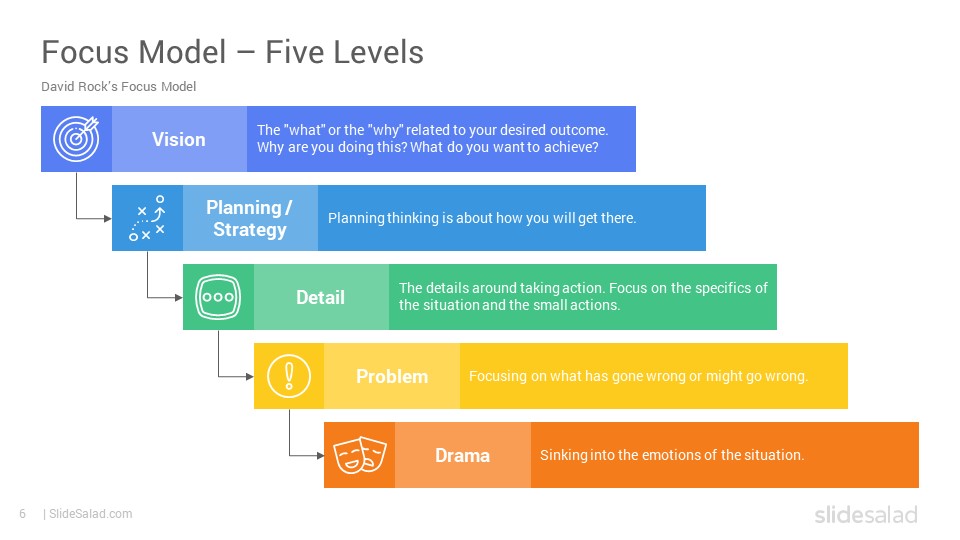 Focus Model – Five Levels

David Rock's Focus Model

Vision

The "what" or the "why" related to your desired outcome. Why are you doing this? What do you want to achieve?

Planning / Strategy

Planning thinking is about how you will get there.

Detail

The details around taking action. Focus on the specifics of the situation and the small actions.

Problem

Focusing on what has gone wrong or might go wrong.

Drama

Sinking into the emotions of the situation.

6 | SlideSalad.com

slidesalad